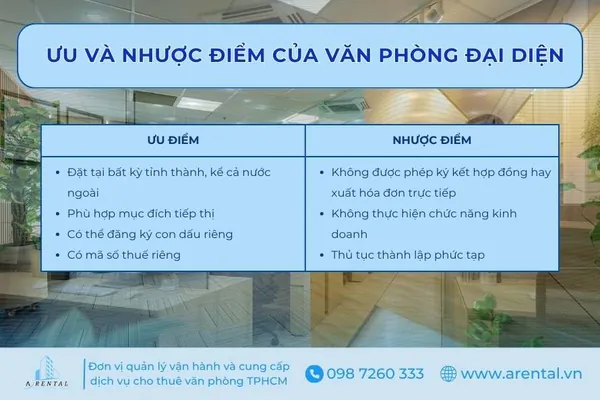 ƯU VÀ NHƯỢC ĐIỂM CỦA VĂN PHÒNG ĐẠI DIỆN

| ƯU ĐIỂM | NHƯỢC ĐIỂM |
|---|---|
| • Đặt tại bất kỳ tỉnh thành, kể cả nước ngoài • Phù hợp mục đích tiếp thị • Có thể đăng ký con dấu riêng • Có mã số thuế riêng | • Không được phép ký kết hợp đồng hay xuất hóa đơn trực tiếp • Không thực hiện chức năng kinh doanh • Thủ tục thành lập phức tạp |

A RENTAL

Đơn vị quản lý vận hành và cung cấp dịch vụ cho thuê văn phòng TPHCM

098 7260 333

www.arental.vn